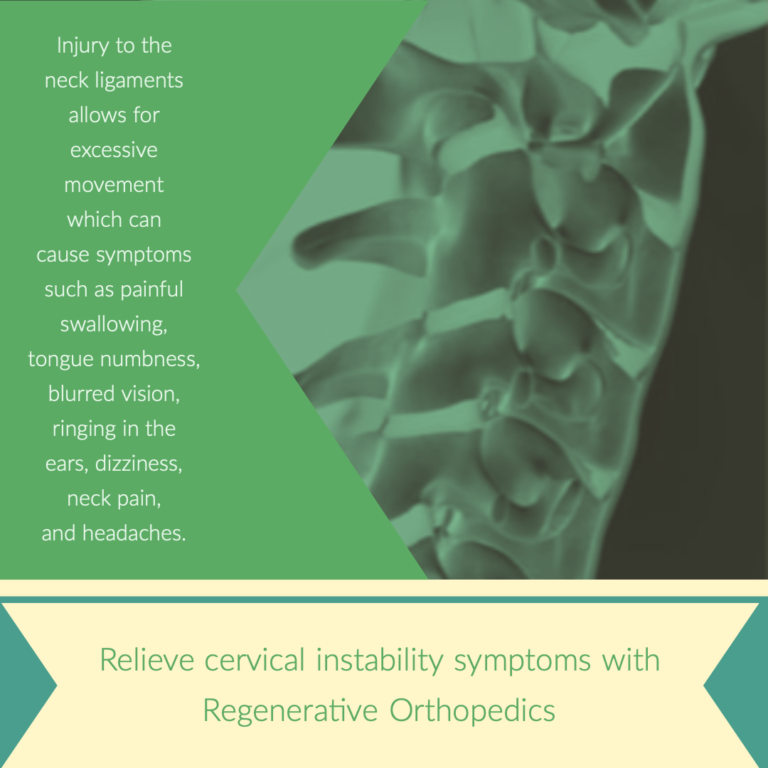 Injury to the neck ligaments allows for excessive movement which can cause symptoms such as painful swallowing, tongue numbness, blurred vision, ringing in the ears, dizziness, neck pain, and headaches.

Relieve cervical instability symptoms with Regenerative Orthopedics